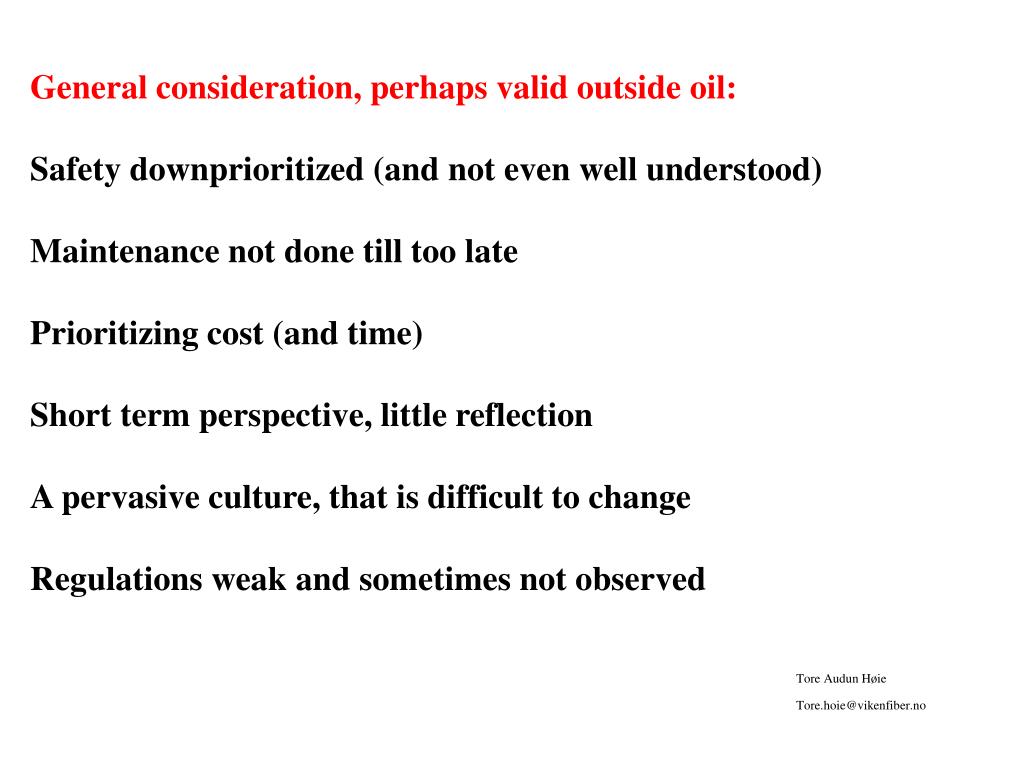 General consideration, perhaps valid outside oil:

Safety downprioritized (and not even well understood)

Maintenance not done till too late

Prioritizing cost (and time)

Short term perspective, little reflection

A pervasive culture, that is difficult to change

Regulations weak and sometimes not observed

Tore Audun Høie

Tore.hoie@vikenfiber.no